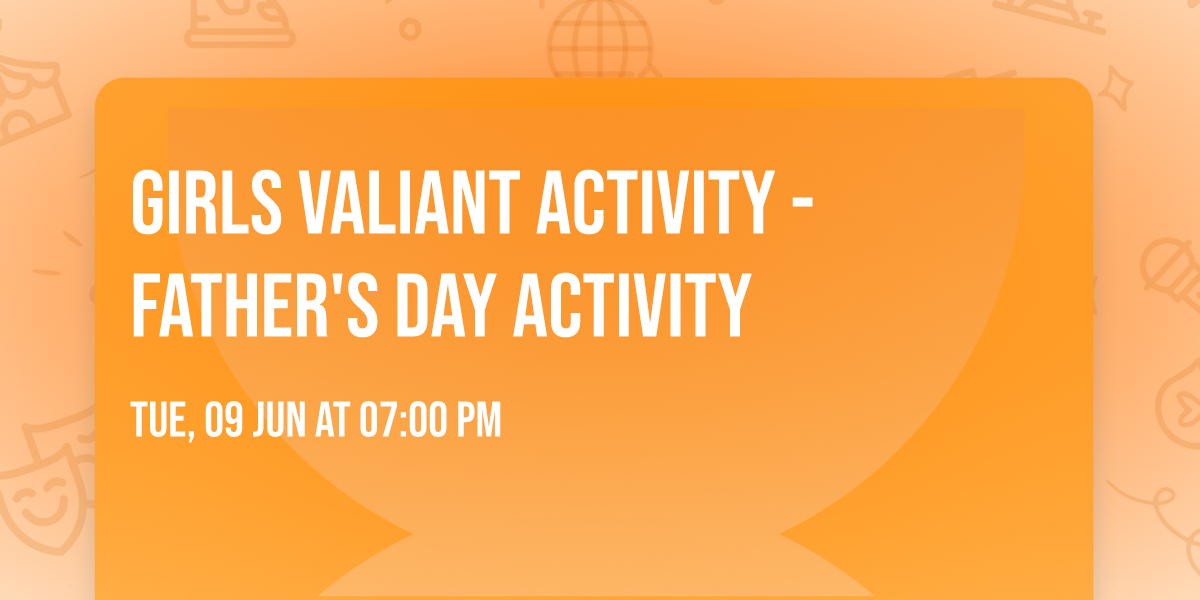 GIRLS VALIANT ACTIVITY - FATHER'S DAY ACTIVITY

TUE, 09 JUN AT 07:00 PM